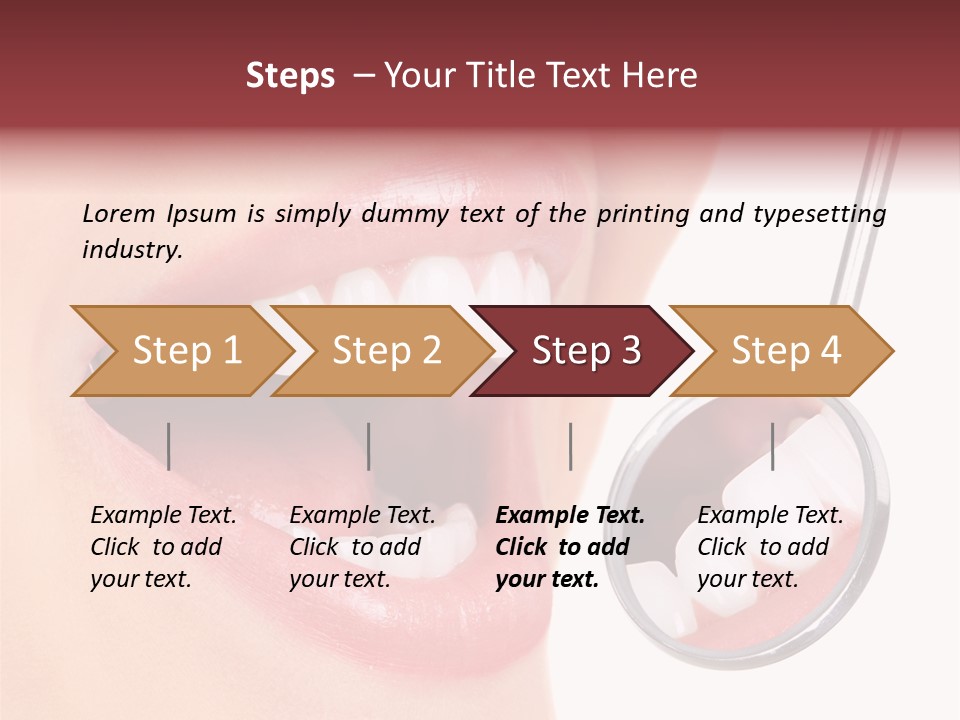 Steps – Your Title Text Here

Lorem Ipsum is simply dummy text of the printing and typesetting industry.

Step 1

Step 2

Step 3

Step 4

Example Text. Click to add your text.

Example Text. Click to add your text.

Example Text. Click to add your text.

Example Text. Click to add your text.